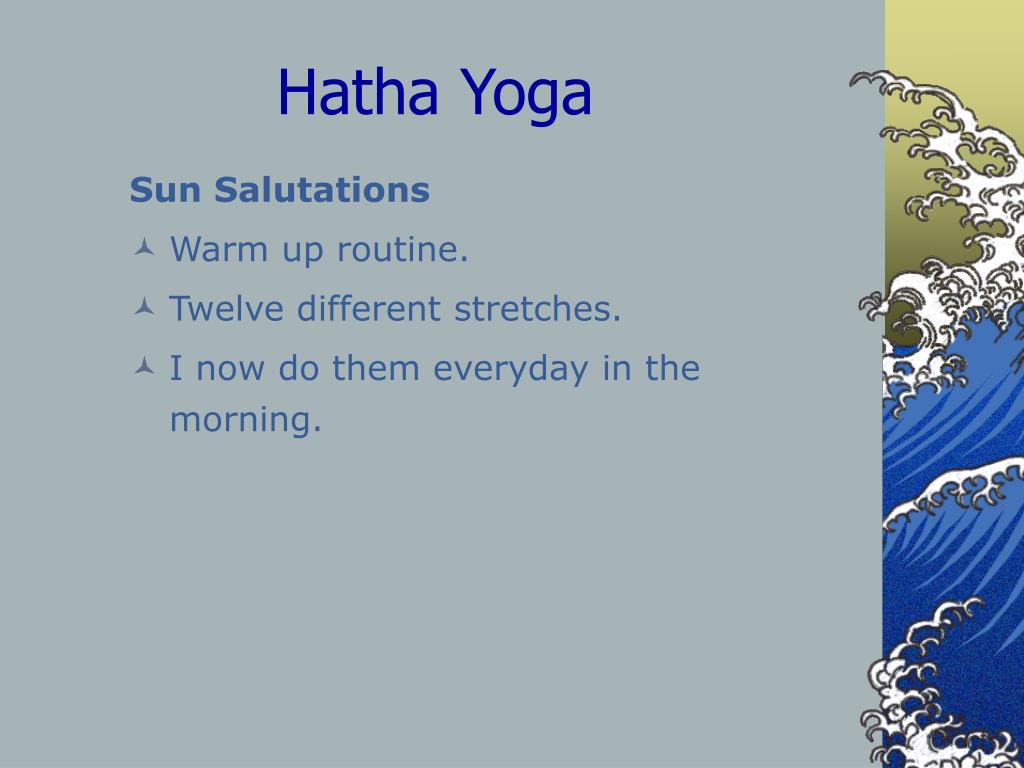 Hatha Yoga

Sun Salutations

Warm up routine.

Twelve different stretches.

I now do them everyday in the morning.